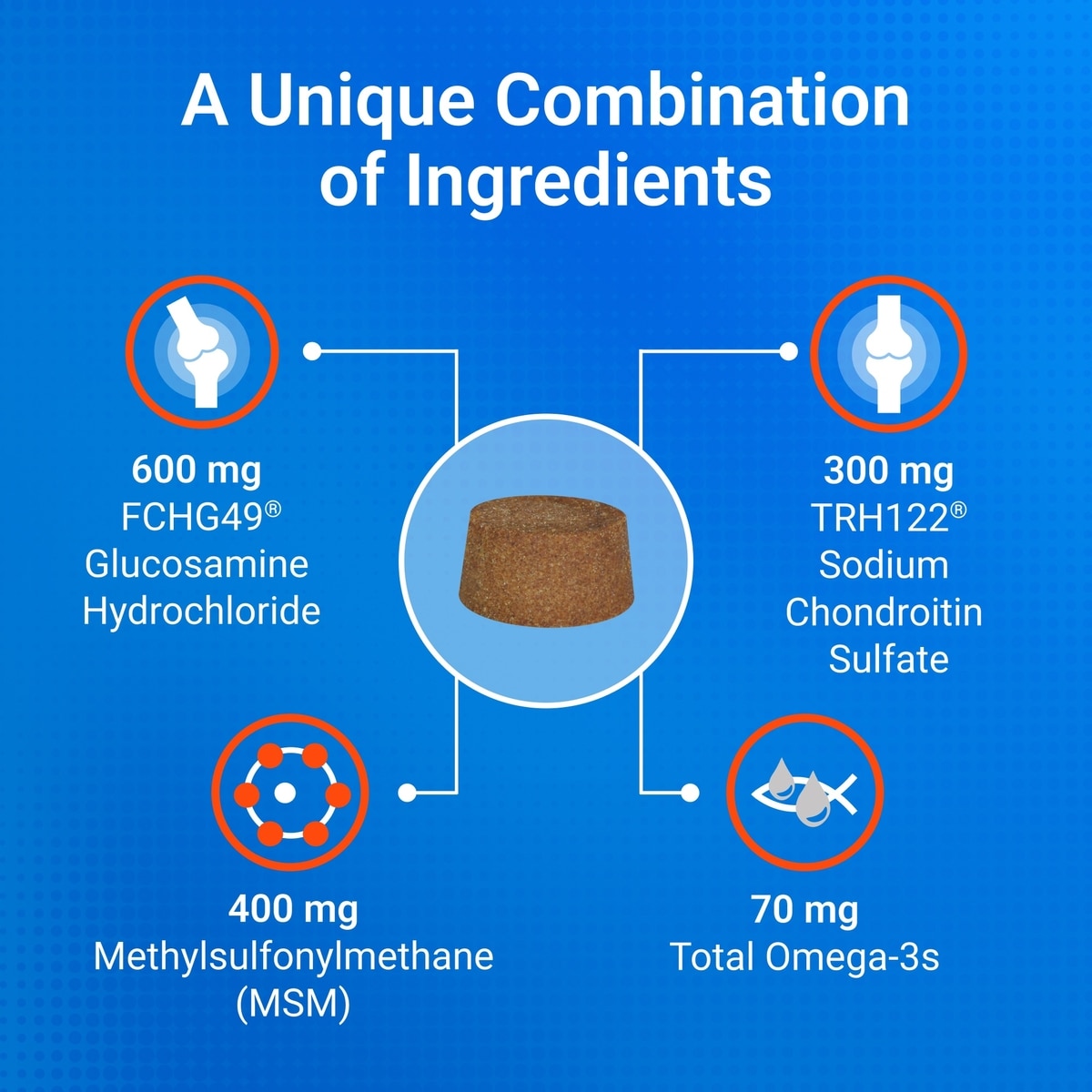 A Unique Combination of Ingredients

600 mg
FCHG49®
Glucosamine
Hydrochloride

300 mg
TRH122®
Sodium
Chondroitin
Sulfate

400 mg
Methylsulfonylmethane
(MSM)

70 mg
Total Omega-3s